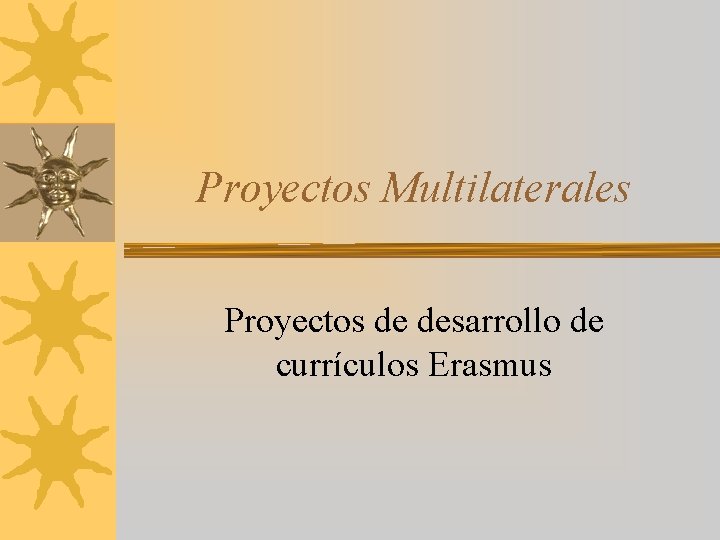 Proyectos Multilaterales

Proyectos de desarrollo de currículos Erasmus